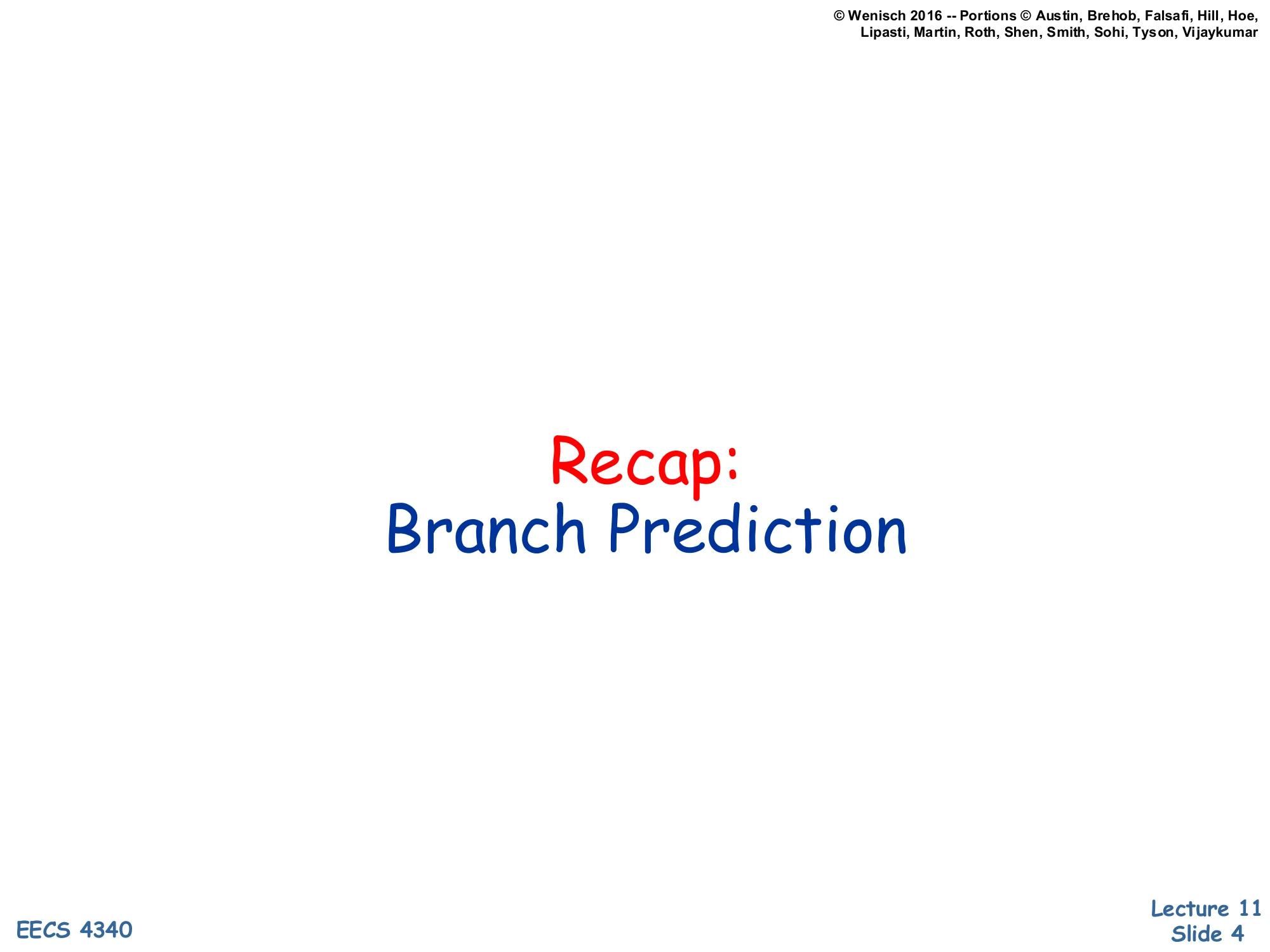 © Wenisch 2016 -- Portions © Austin, Brehob, Falsafi, Hill, Hoe, Lipasti, Martin, Roth, Shen, Smith, Sohi, Tyson, Vijaykumar

Recap:
Branch Prediction

EECS 4340

Lecture 11
Slide 4